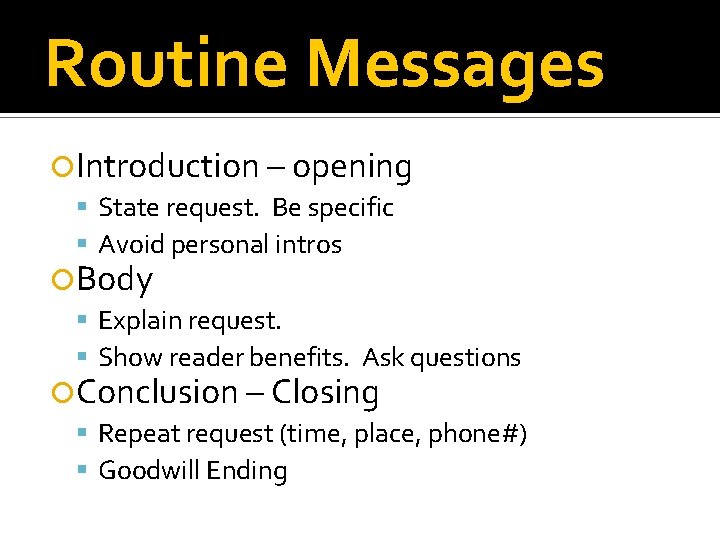 Routine Messages

Introduction – opening
State request. Be specific
Avoid personal intros

Body
Explain request.
Show reader benefits. Ask questions

Conclusion – Closing
Repeat request (time, place, phone#)
Goodwill Ending